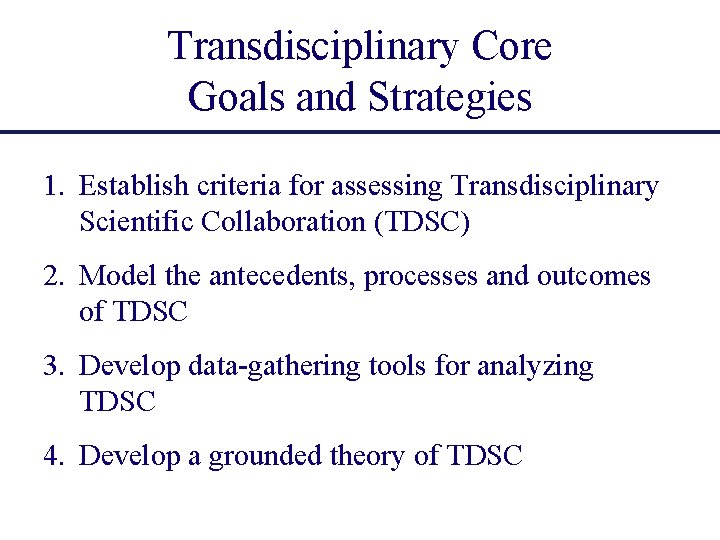 Transdisciplinary Core
Goals and Strategies

1. Establish criteria for assessing Transdisciplinary Scientific Collaboration (TDSC)

2. Model the antecedents, processes and outcomes of TDSC

3. Develop data-gathering tools for analyzing TDSC

4. Develop a grounded theory of TDSC